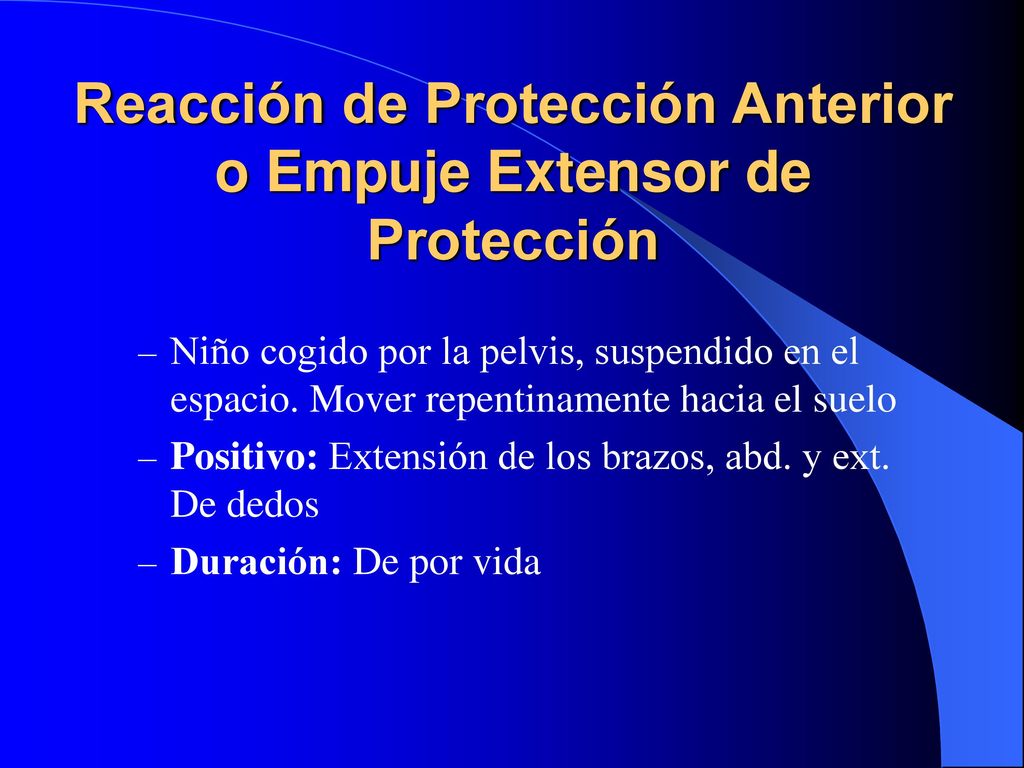 Reacción de Protección Anterior o Empuje Extensor de Protección

– Niño cogido por la pelvis, suspendido en el espacio. Mover repentinamente hacia el suelo

– Positivo: Extensión de los brazos, abd. y ext. De dedos

– Duración: De por vida